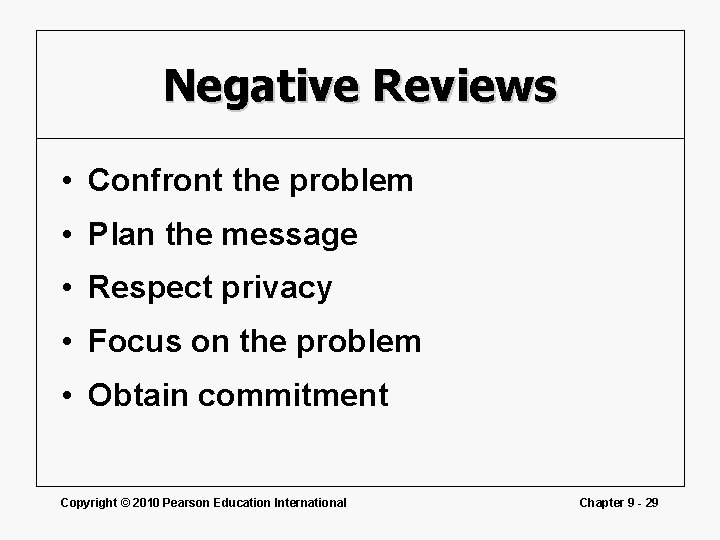 Negative Reviews

• Confront the problem
• Plan the message
• Respect privacy
• Focus on the problem
• Obtain commitment

Copyright © 2010 Pearson Education International

Chapter 9 - 29